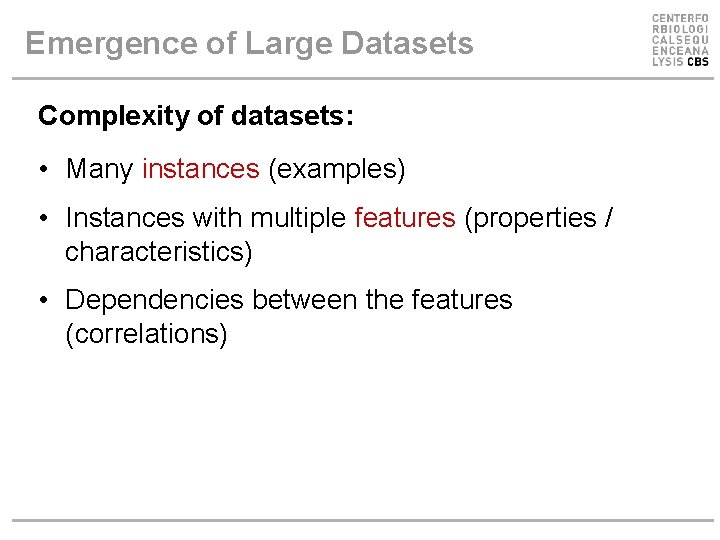 Emergence of Large Datasets

CENTERFO
RBIOLOGI
CALSEQU
ENCEANA
LYSIS CBS

Complexity of datasets:

• Many instances (examples)

• Instances with multiple features (properties / characteristics)

• Dependencies between the features (correlations)